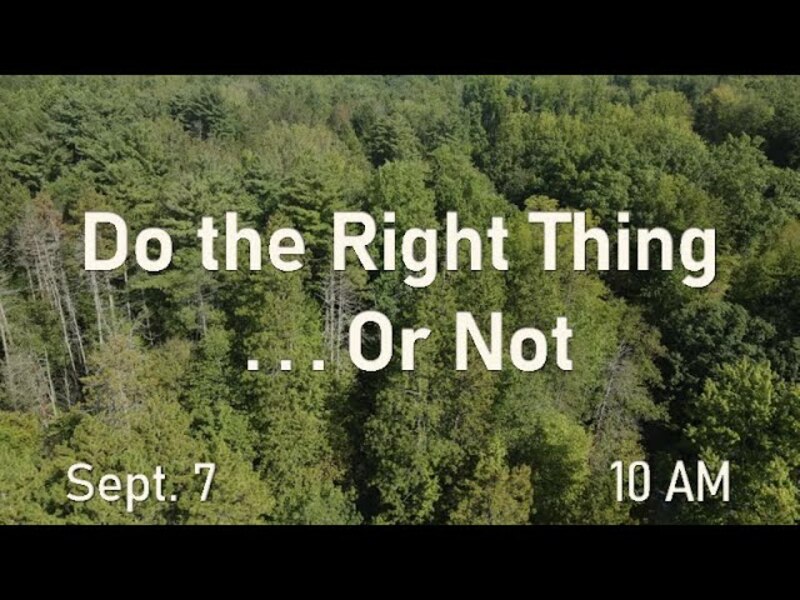 Do the Right Thing
. . . Or Not

Sept. 7

10 AM